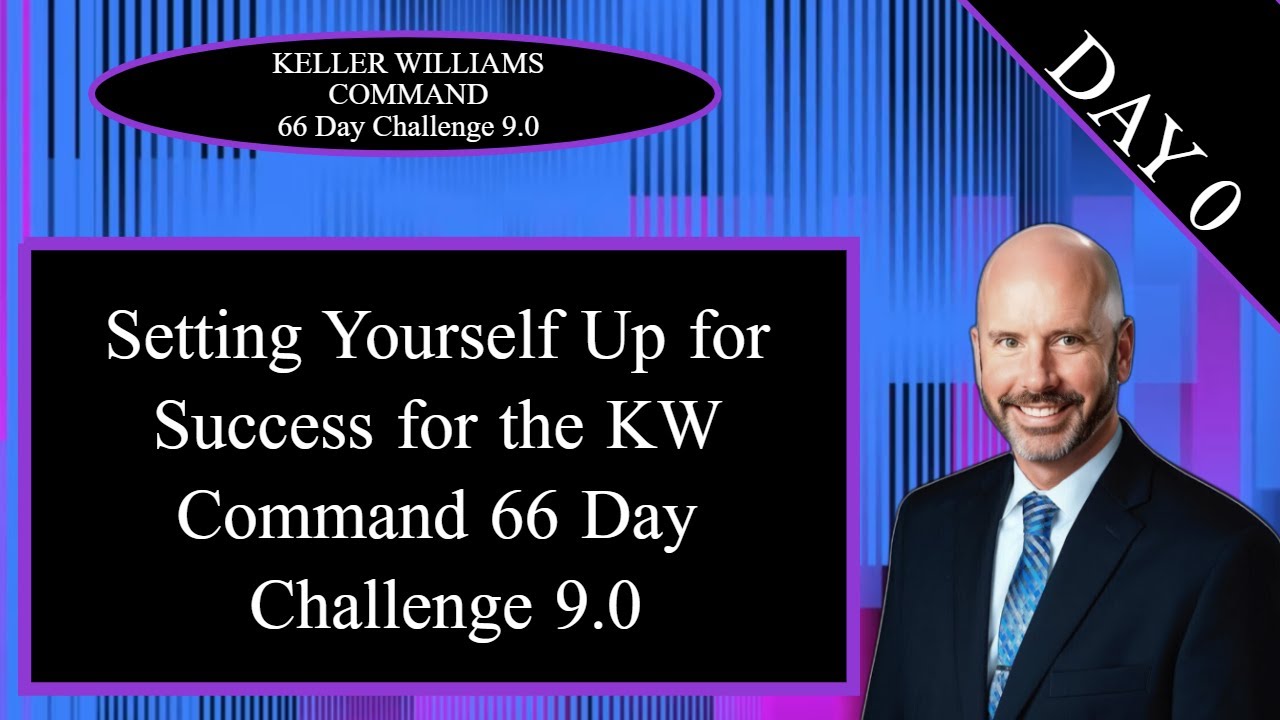 KELLER WILLIAMS
COMMAND
66 Day Challenge 9.0

DAY 0

Setting Yourself Up for Success for the KW Command 66 Day Challenge 9.0